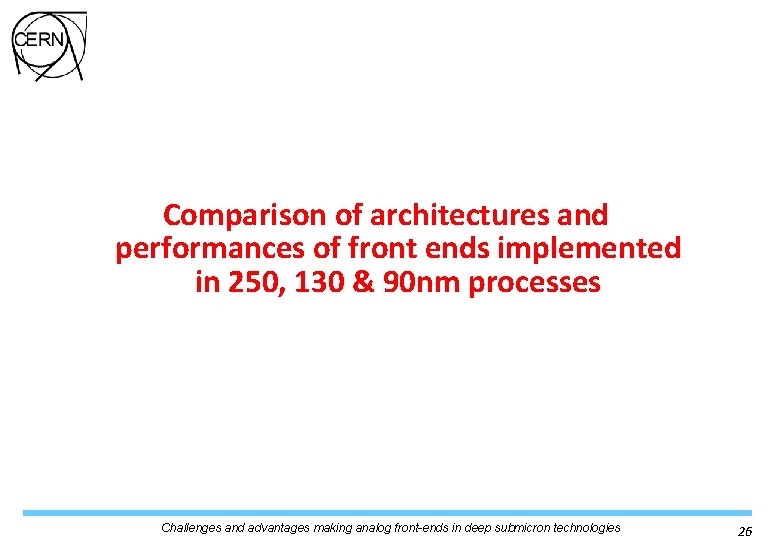 CERN

Comparison of architectures and performances of front ends implemented in 250, 130 & 90nm processes

Challenges and advantages making analog front-ends in deep submicron technologies

26